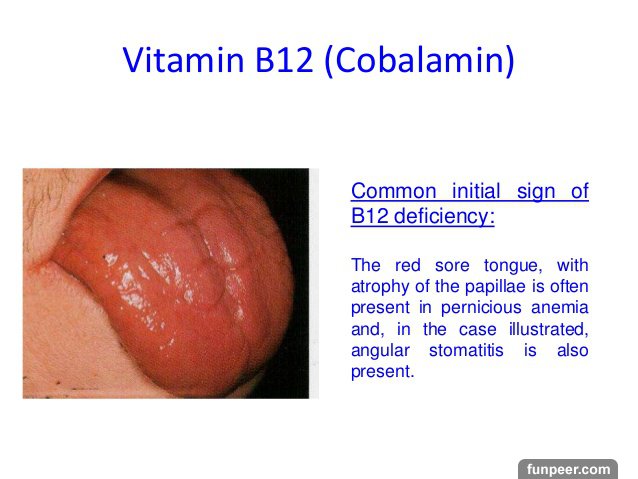 Vitamin B12 (Cobalamin)

Common initial sign of B12 deficiency:

The red sore tongue, with atrophy of the papillae is often present in pernicious anemia and, in the case illustrated, angular stomatitis is also present.

funpeer.com